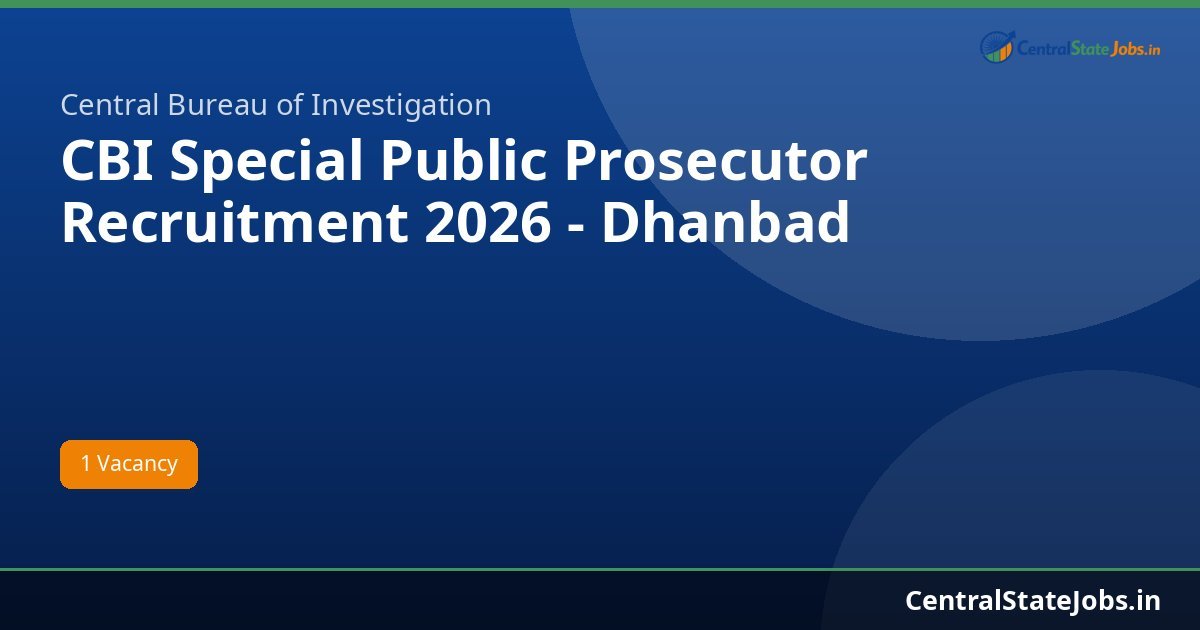 CentralStateJobs.in

Central Bureau of Investigation

CBI Special Public Prosecutor Recruitment 2026 - Dhanbad

1 Vacancy

CentralStateJobs.in